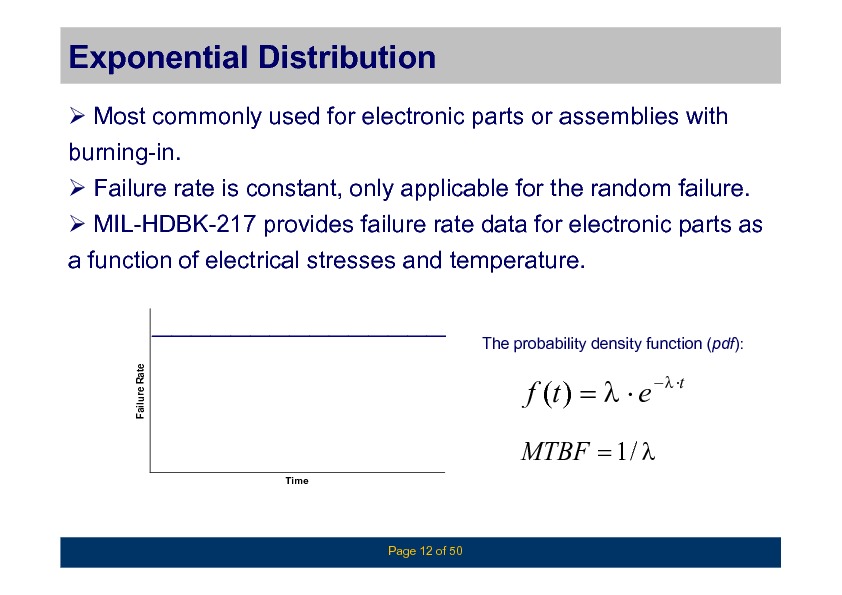 Exponential Distribution

➢ Most commonly used for electronic parts or assemblies with burning-in.
➢ Failure rate is constant, only applicable for the random failure.
➢ MIL-HDBK-217 provides failure rate data for electronic parts as a function of electrical stresses and temperature.

Failure Rate

Time

The probability density function (pdf):

$f(t) = \lambda \cdot e^{-\lambda \cdot t}$

$MTBF = 1/\lambda$

Page 12 of 50